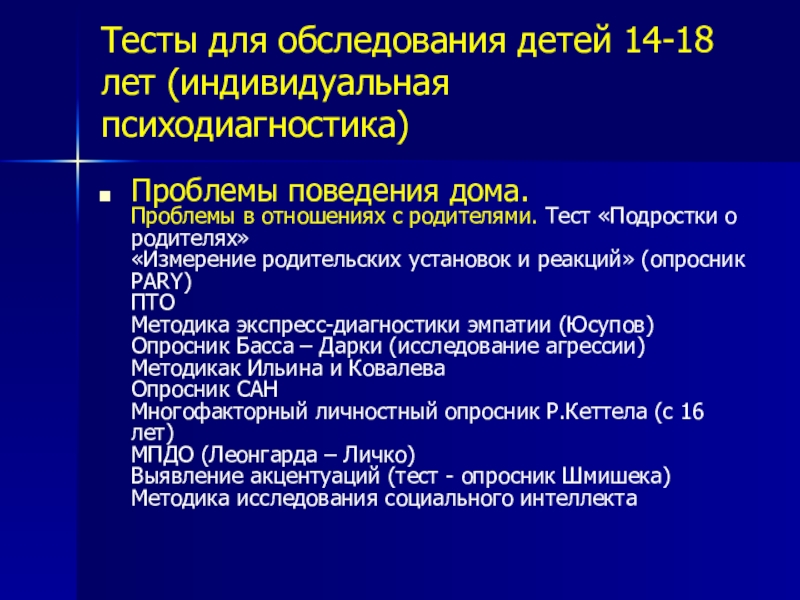 Тесты для обследования детей 14-18 лет (индивидуальная психодиагностика)

Проблемы поведения дома.
Проблемы в отношениях с родителями. Тест «Подростки о родителях»
«Измерение родительских установок и реакций» (опросник PARY)
ПТО
Методика экспресс-диагностики эмпатии (Юсупов)
Опросник Басса – Дарки (исследование агрессии)
Методикак Ильина и Ковалева
Опросник САН
Многофакторный личностный опросник Р.Кеттела (с 16 лет)
МПДО (Леонгарда – Личко)
Выявление акцентуаций (тест - опросник Шмишека)
Методика исследования социального интеллекта